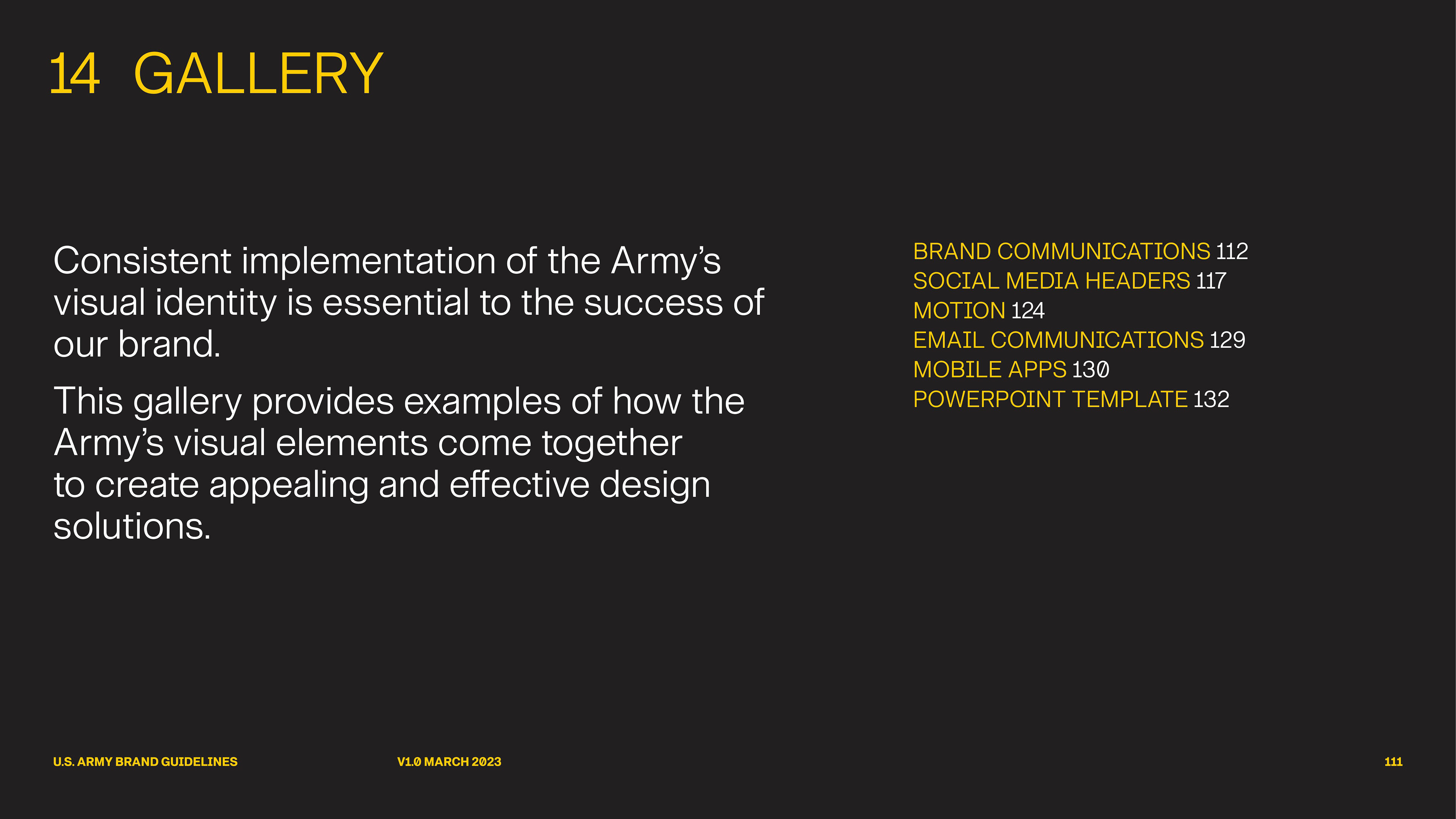 14 GALLERY

Consistent implementation of the Army's visual identity is essential to the success of our brand.

This gallery provides examples of how the Army's visual elements come together to create appealing and effective design solutions.

BRAND COMMUNICATIONS 112
SOCIAL MEDIA HEADERS 117
MOTION 124
EMAIL COMMUNICATIONS 129
MOBILE APPS 130
POWERPOINT TEMPLATE 132

U.S. ARMY BRAND GUIDELINES

V1.0 MARCH 2023

111